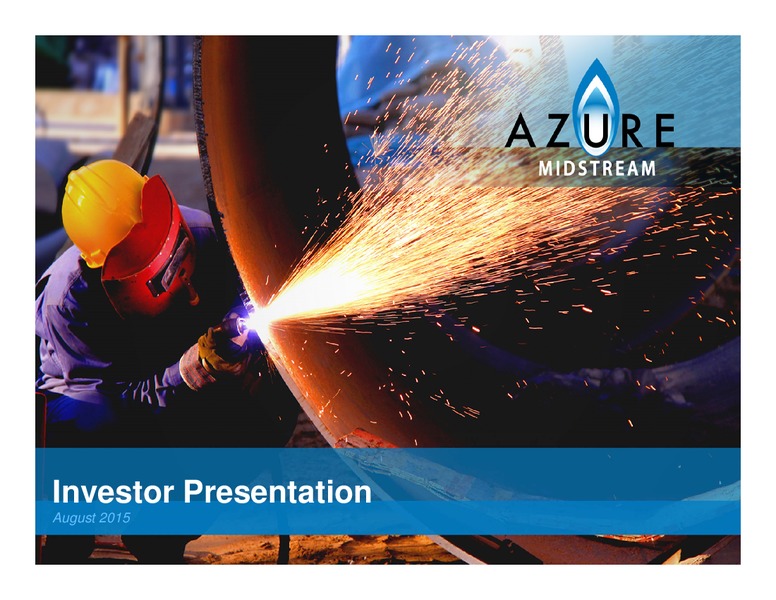 AZURE
MIDSTREAM

Investor Presentation
August 2015